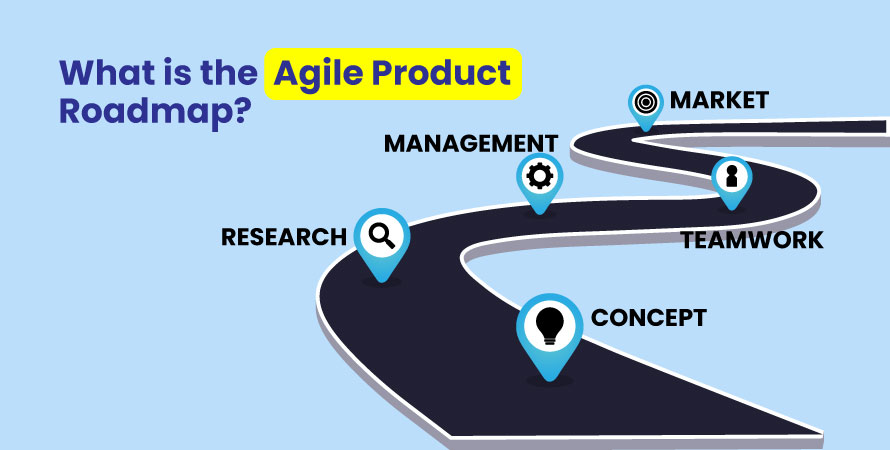 What is the Agile Product Roadmap?

MARKET

MANAGEMENT

TEAMWORK

RESEARCH

CONCEPT